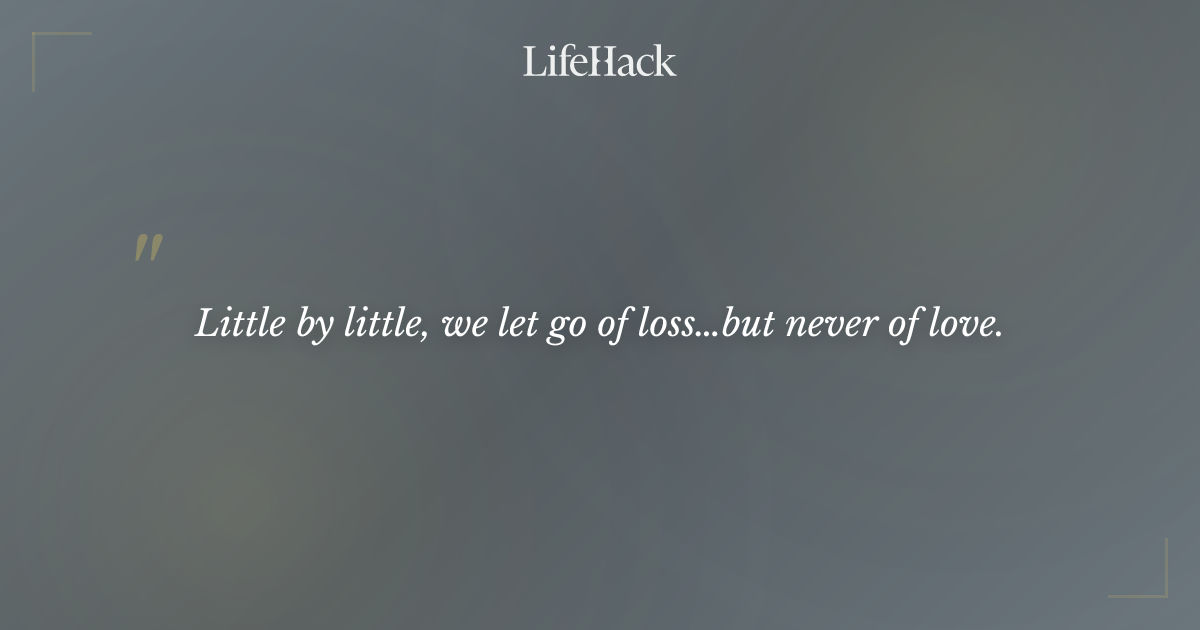 LifeHack

"

Little by little, we let go of loss...but never of love.